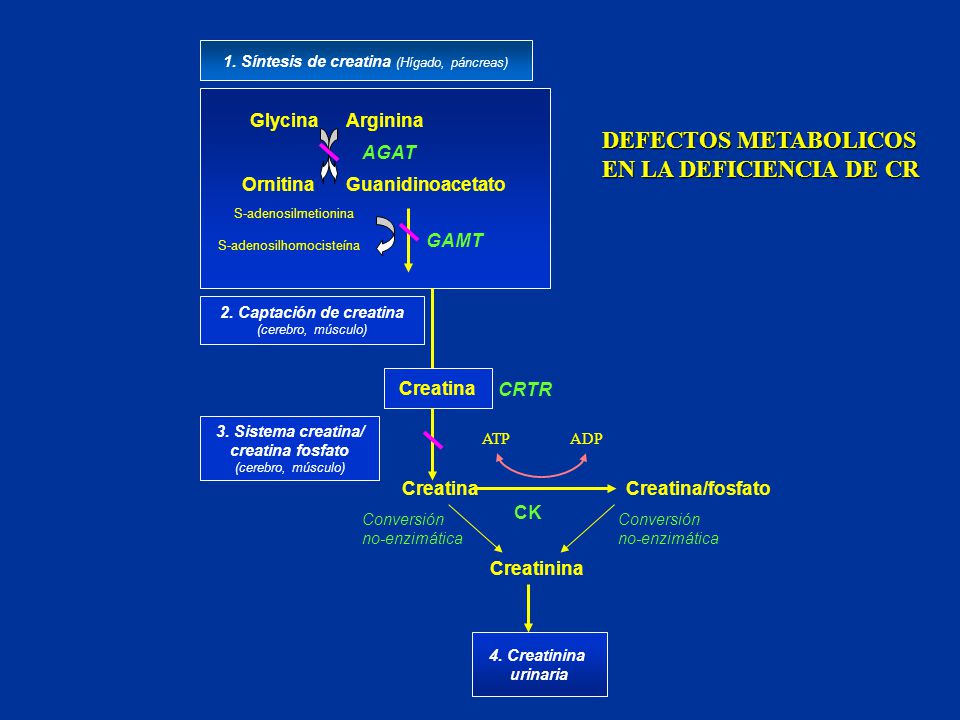 1. Síntesis de creatina (Hígado, páncreas)

Glycina Arginina

AGAT

Ornitina Guanidinoacetato

S-adenosilmetionina

S-adenosilhomocisteína

GAMT

DEFECTOS METABOLICOS EN LA DEFICIENCIA DE CR

2. Captación de creatina (cerebro, músculo)

Creatina

CRTR

3. Sistema creatina/ creatina fosfato (cerebro, músculo)

ATP

ADP

Creatina

Creatina/fosfato

CK

Conversión no-enzimática

Conversión no-enzimática

Creatinina

4. Creatinina urinaria